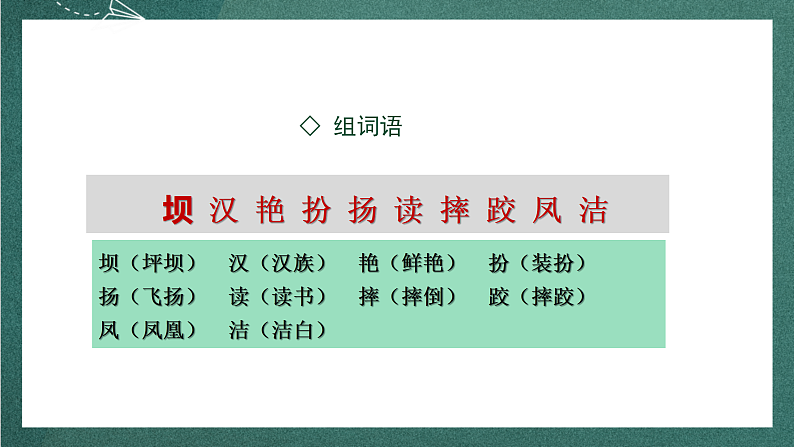 ◇ 组词语

坝 汉 艳 扮 扬 读 摔 跤 凤 洁

坝（坪坝） 汉（汉族） 艳（鲜艳） 扮（装扮）
扬（飞扬） 读（读书） 摔（摔倒） 跤（摔跤）
凤（凤凰） 洁（洁白）